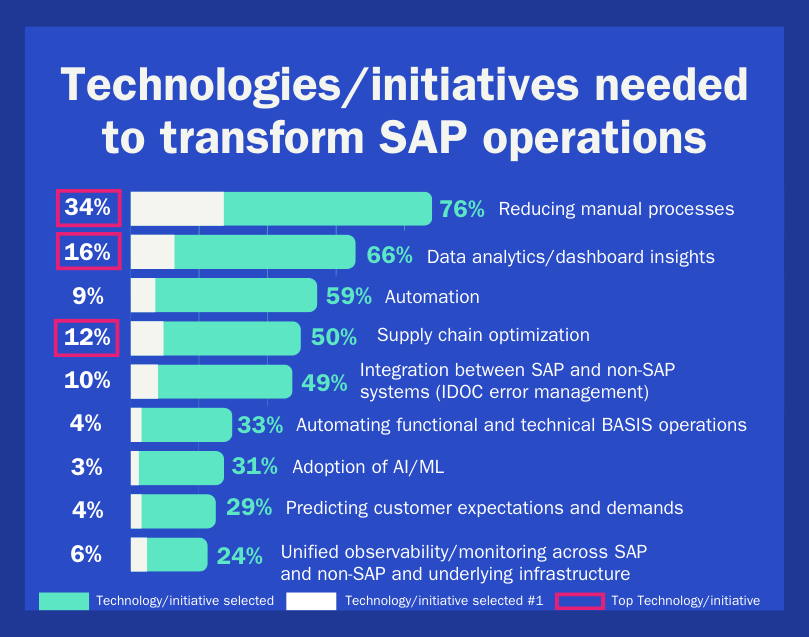 Technologies/initiatives needed to transform SAP operations

34% 76% Reducing manual processes

16% 66% Data analytics/dashboard insights

9% 59% Automation

12% 50% Supply chain optimization

10% 49% Integration between SAP and non-SAP systems (IDOC error management)

4% 33% Automating functional and technical BASIS operations

3% 31% Adoption of AI/ML

4% 29% Predicting customer expectations and demands

6% 24% Unified observability/monitoring across SAP and non-SAP and underlying infrastructure

Technology/initiative selected
Technology/initiative selected #1
Top Technology/initiative